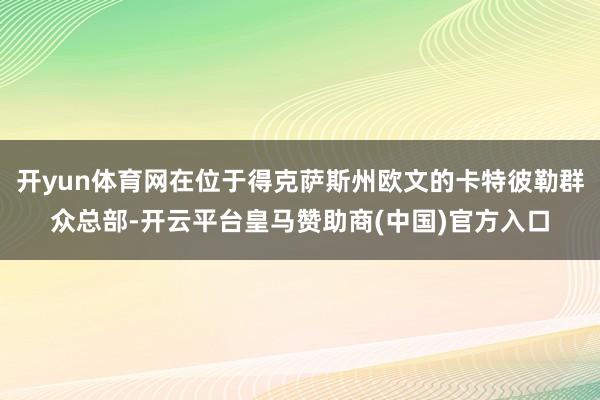 开yun体育网在位于得克萨斯州欧文的卡特彼勒群众总部-开云平台皇马赞助商(中国)官方入口